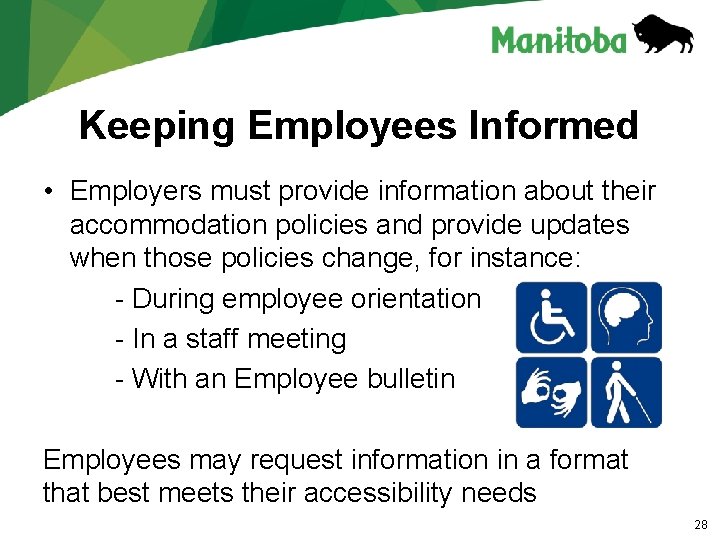 Manitoba

Keeping Employees Informed

• Employers must provide information about their accommodation policies and provide updates when those policies change, for instance:

- During employee orientation
- In a staff meeting
- With an Employee bulletin

Employees may request information in a format that best meets their accessibility needs

28